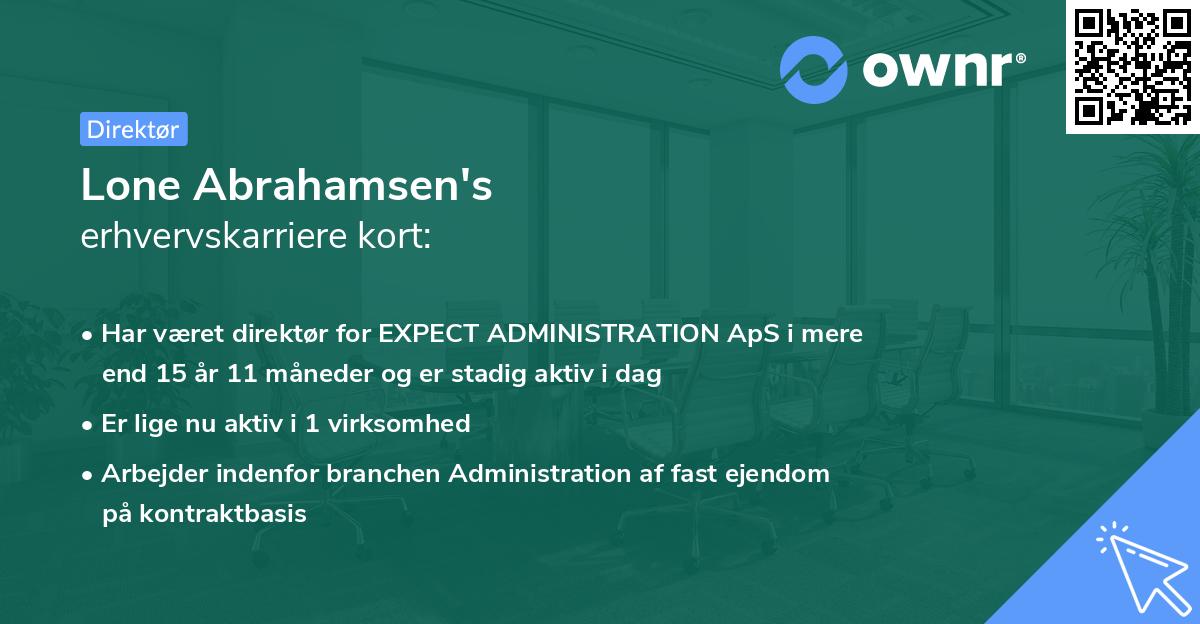 ownr®

Direktør

Lone Abrahamsen's
erhvervskarriere kort:

• Har været direktør for EXPECT ADMINISTRATION ApS i mere end 15 år 11 måneder og er stadig aktiv i dag

• Er lige nu aktiv i 1 virksomhed

• Arbejder indenfor branchen Administration af fast ejendom på kontraktbasis